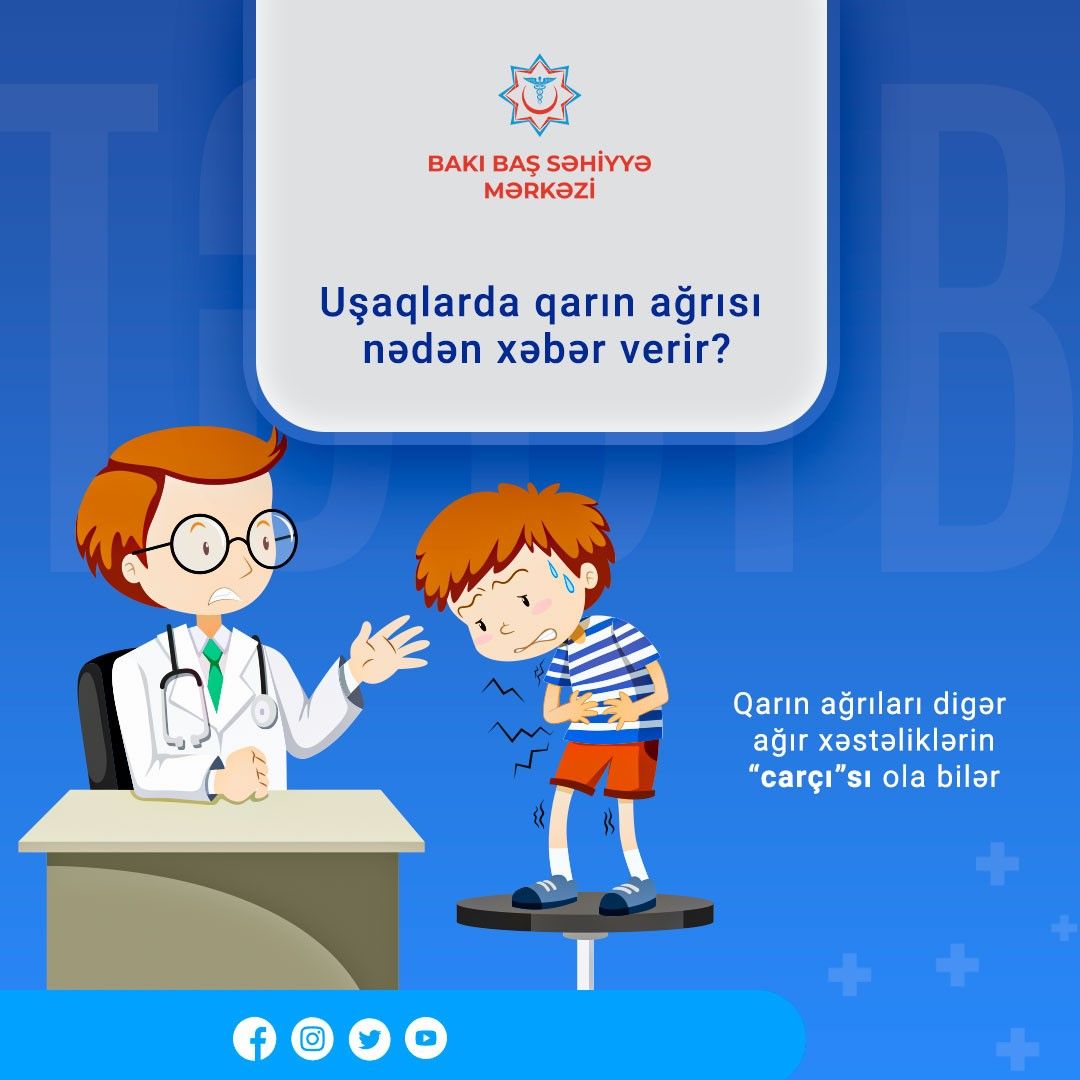 BAKI BAŞ SƏHİYYƏ MƏRKƏZİ

Uşaqlarda qarın ağrısı nədən xəbər verir?

Qarın ağrıları digər ağır xəstəliklərin "carçı"sı ola bilər